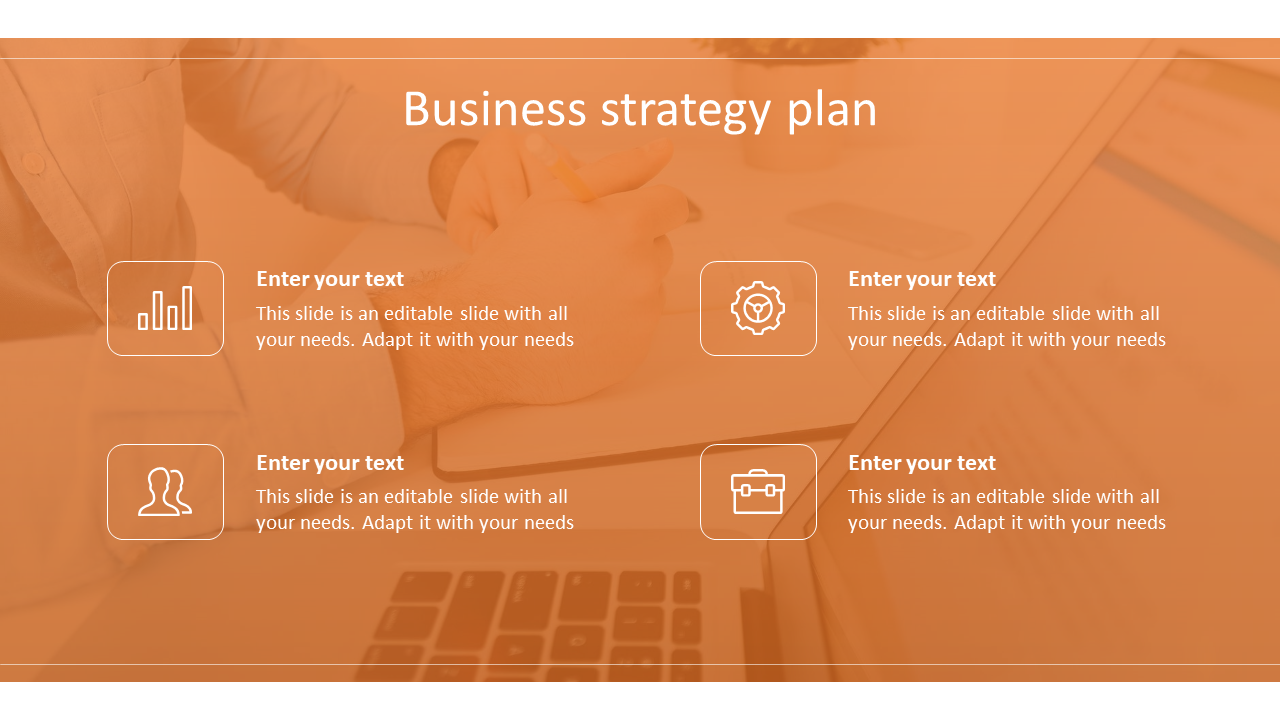 Business strategy plan

Enter your text
This slide is an editable slide with all your needs. Adapt it with your needs

Enter your text
This slide is an editable slide with all your needs. Adapt it with your needs

Enter your text
This slide is an editable slide with all your needs. Adapt it with your needs

Enter your text
This slide is an editable slide with all your needs. Adapt it with your needs